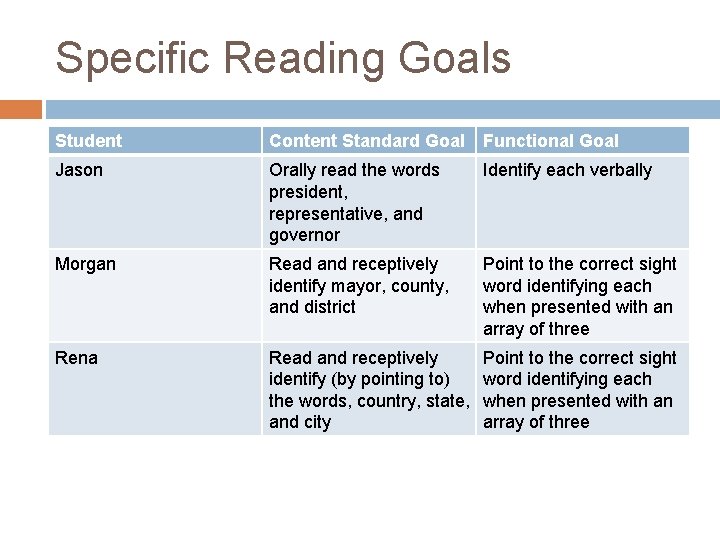 Specific Reading Goals

| Student | Content Standard Goal | Functional Goal |
|---|---|---|
| Jason | Orally read the words president, representative, and governor | Identify each verbally |
| Morgan | Read and receptively identify mayor, county, and district | Point to the correct sight word identifying each when presented with an array of three |
| Rena | Read and receptively identify (by pointing to) the words, country, state, and city | Point to the correct sight word identifying each when presented with an array of three |